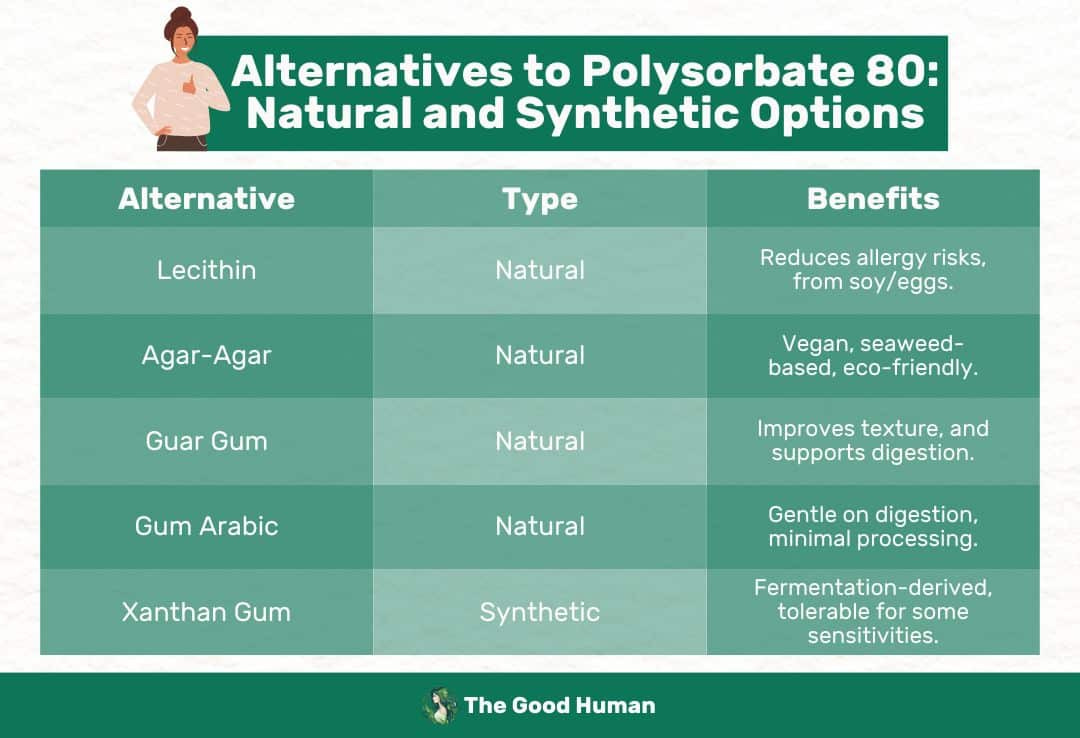 Alternatives to Polysorbate 80: Natural and Synthetic Options

| Alternative | Type | Benefits |
|---|---|---|
| Lecithin | Natural | Reduces allergy risks, from soy/eggs. |
| Agar-Agar | Natural | Vegan, seaweed-based, eco-friendly. |
| Guar Gum | Natural | Improves texture, and supports digestion. |
| Gum Arabic | Natural | Gentle on digestion, minimal processing. |
| Xanthan Gum | Synthetic | Fermentation-derived, tolerable for some sensitivities. |

The Good Human